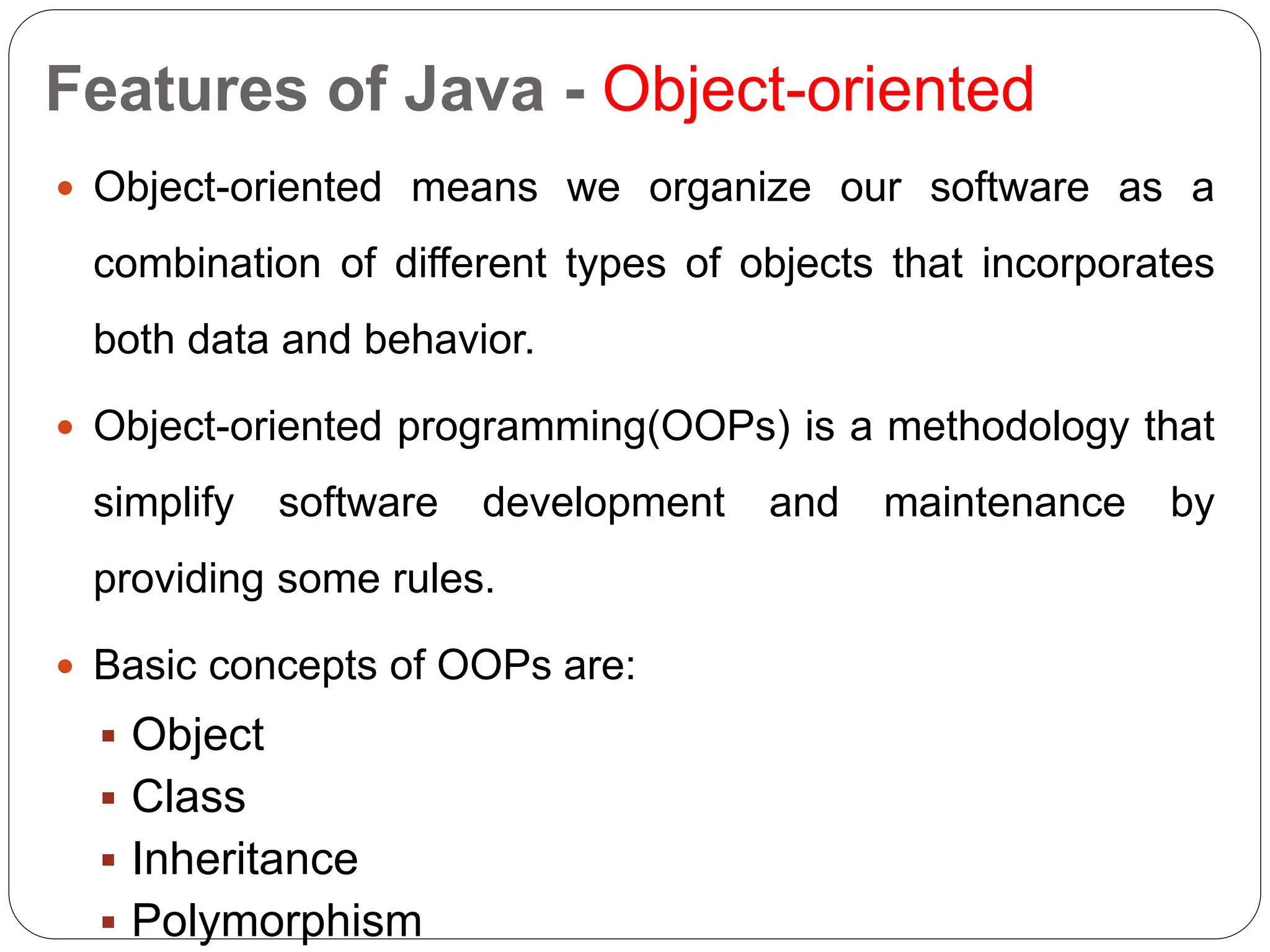 Features of Java - Object-oriented

• Object-oriented means we organize our software as a combination of different types of objects that incorporates both data and behavior.

• Object-oriented programming(OOPs) is a methodology that simplify software development and maintenance by providing some rules.

• Basic concepts of OOPs are:
  ▪ Object
  ▪ Class
  ▪ Inheritance
  ▪ Polymorphism